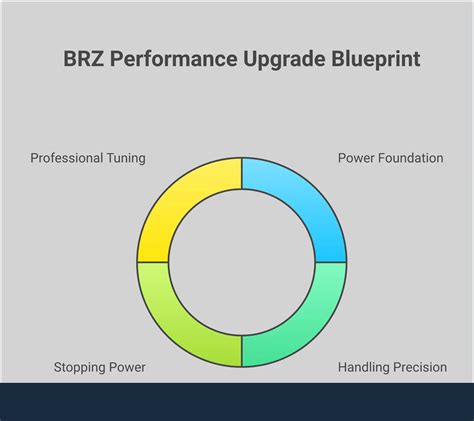 BRZ Performance Upgrade Blueprint

Professional Tuning

Power Foundation

Stopping Power

Handling Precision